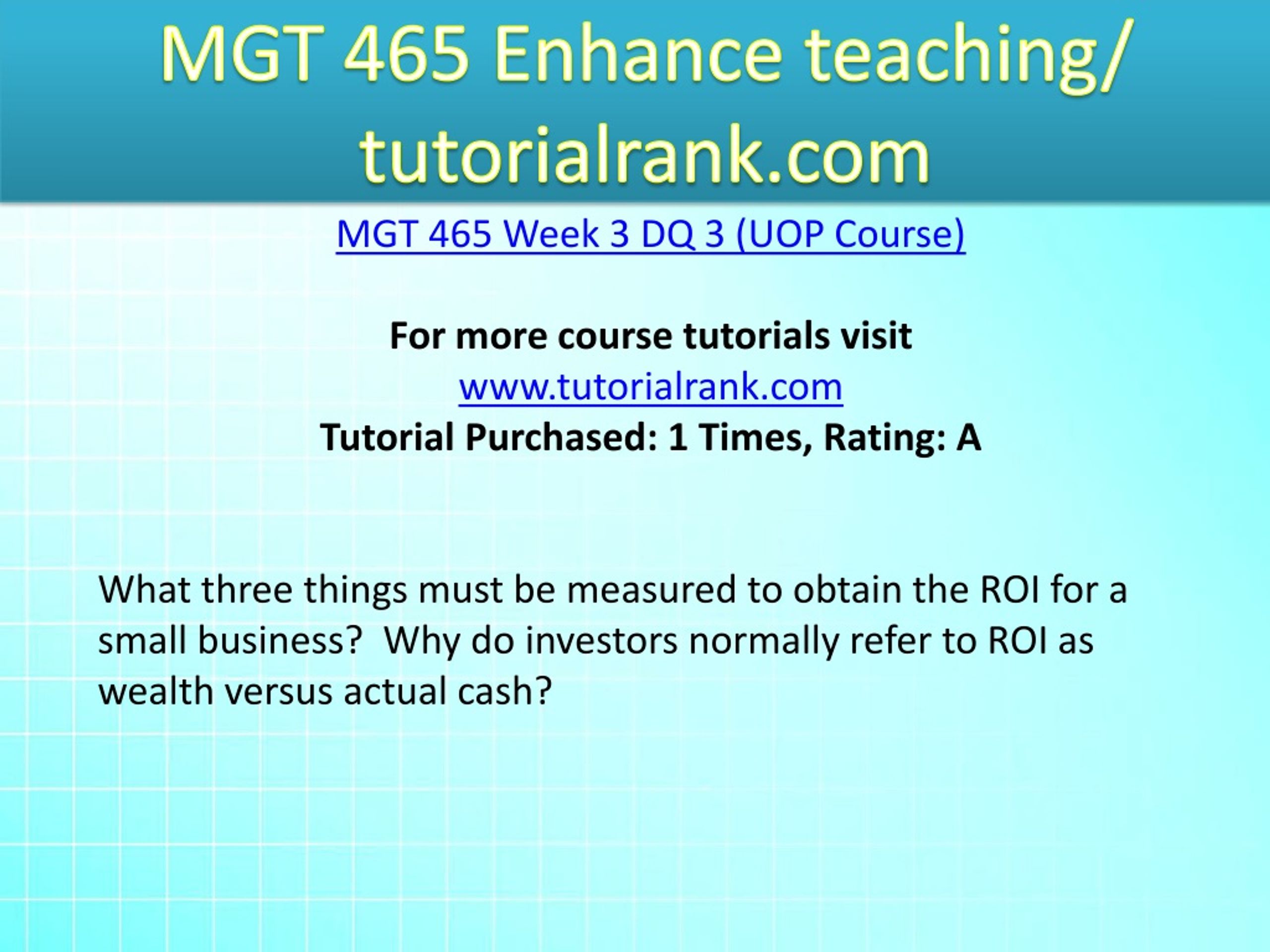 MGT 465 Enhance teaching/ tutorialrank.com

MGT 465 Week 3 DQ 3 (UOP Course)

For more course tutorials visit
www.tutorialrank.com
Tutorial Purchased: 1 Times, Rating: A

What three things must be measured to obtain the ROI for a small business? Why do investors normally refer to ROI as wealth versus actual cash?